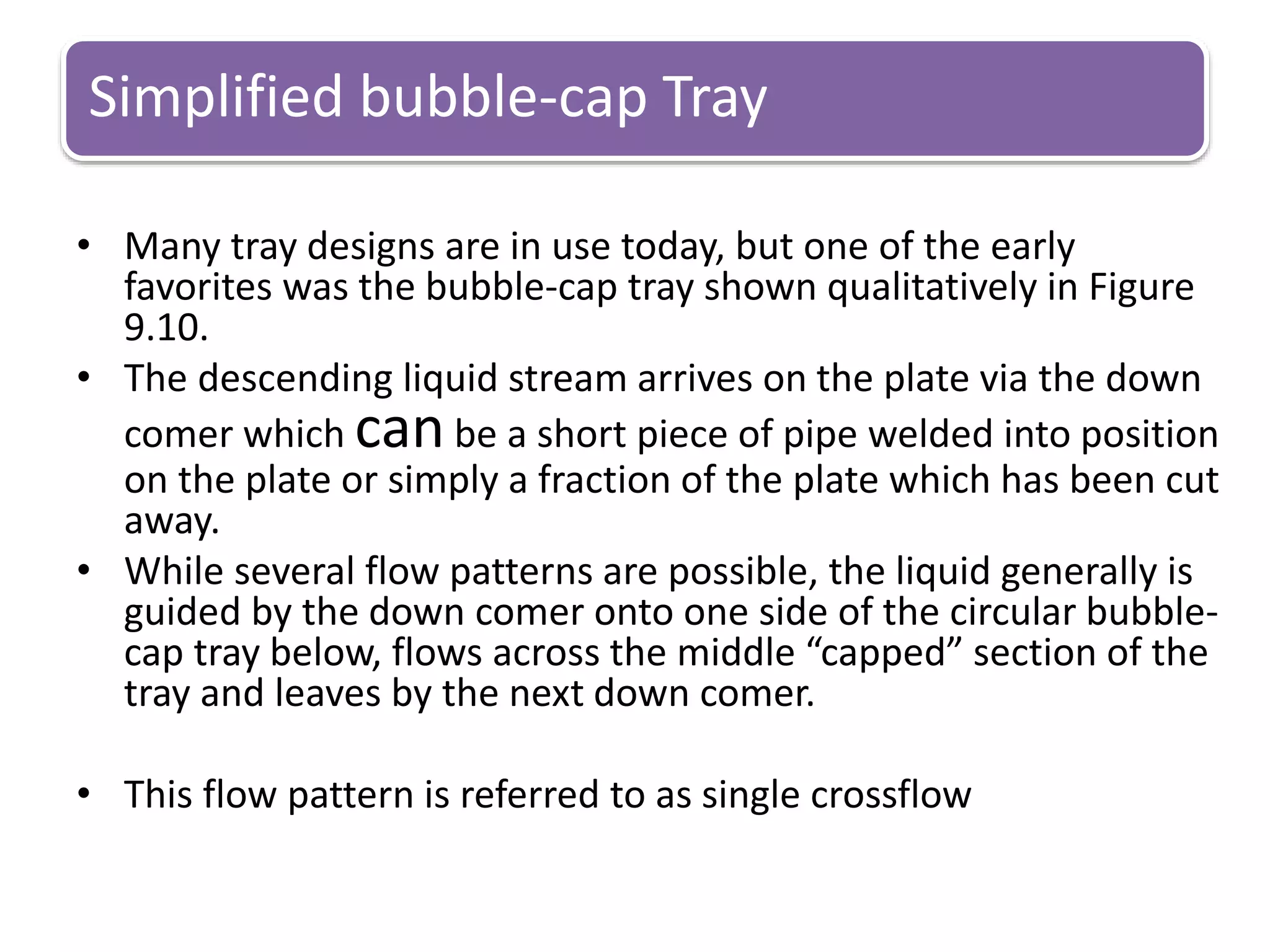 Simplified bubble-cap Tray

• Many tray designs are in use today, but one of the early favorites was the bubble-cap tray shown qualitatively in Figure 9.10.
• The descending liquid stream arrives on the plate via the down comer which can be a short piece of pipe welded into position on the plate or simply a fraction of the plate which has been cut away.
• While several flow patterns are possible, the liquid generally is guided by the down comer onto one side of the circular bubble-cap tray below, flows across the middle “capped” section of the tray and leaves by the next down comer.

• This flow pattern is referred to as single crossflow